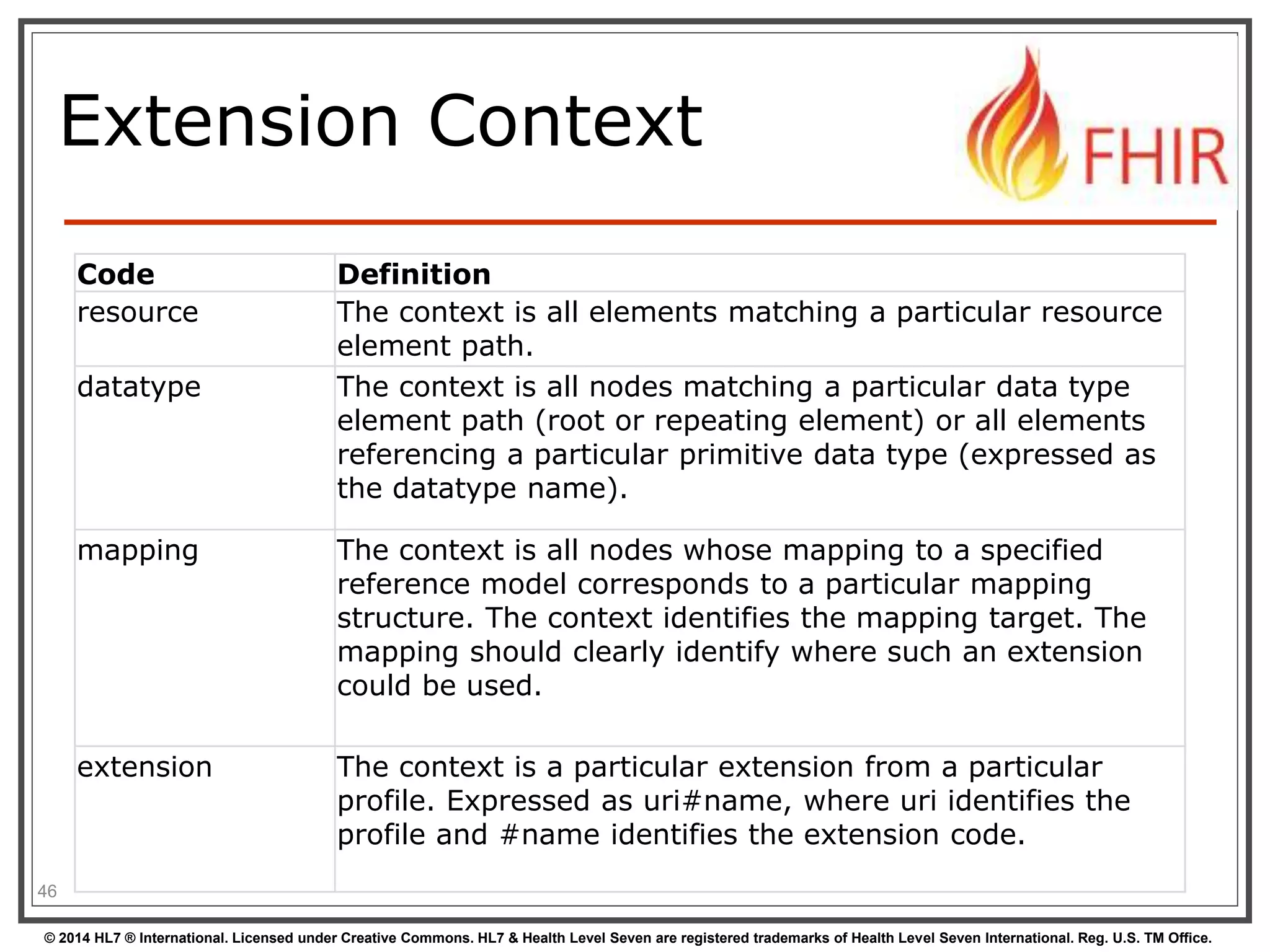 Extension Context

FHIR

| Code | Definition |
|---|---|
| resource | The context is all elements matching a particular resource element path. |
| datatype | The context is all nodes matching a particular data type element path (root or repeating element) or all elements referencing a particular primitive data type (expressed as the datatype name). |
| mapping | The context is all nodes whose mapping to a specified reference model corresponds to a particular mapping structure. The context identifies the mapping target. The mapping should clearly identify where such an extension could be used. |
| extension | The context is a particular extension from a particular profile. Expressed as uri#name, where uri identifies the profile and #name identifies the extension code. |

46

© 2014 HL7 ® International. Licensed under Creative Commons. HL7 & Health Level Seven are registered trademarks of Health Level Seven International. Reg. U.S. TM Office.